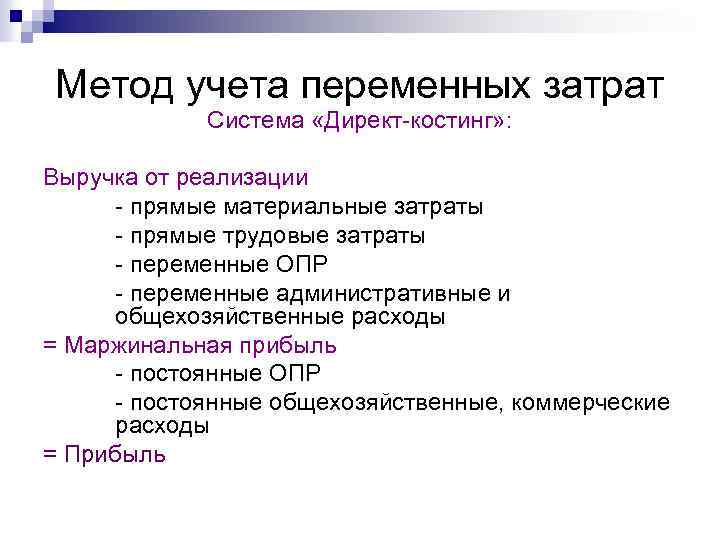 Метод учета переменных затрат
Система «Директ-костинг»:

Выручка от реализации
- прямые материальные затраты
- прямые трудовые затраты
- переменные ОПР
- переменные административные и общехозяйственные расходы
= Маржинальная прибыль
- постоянные ОПР
- постоянные общехозяйственные, коммерческие расходы
= Прибыль